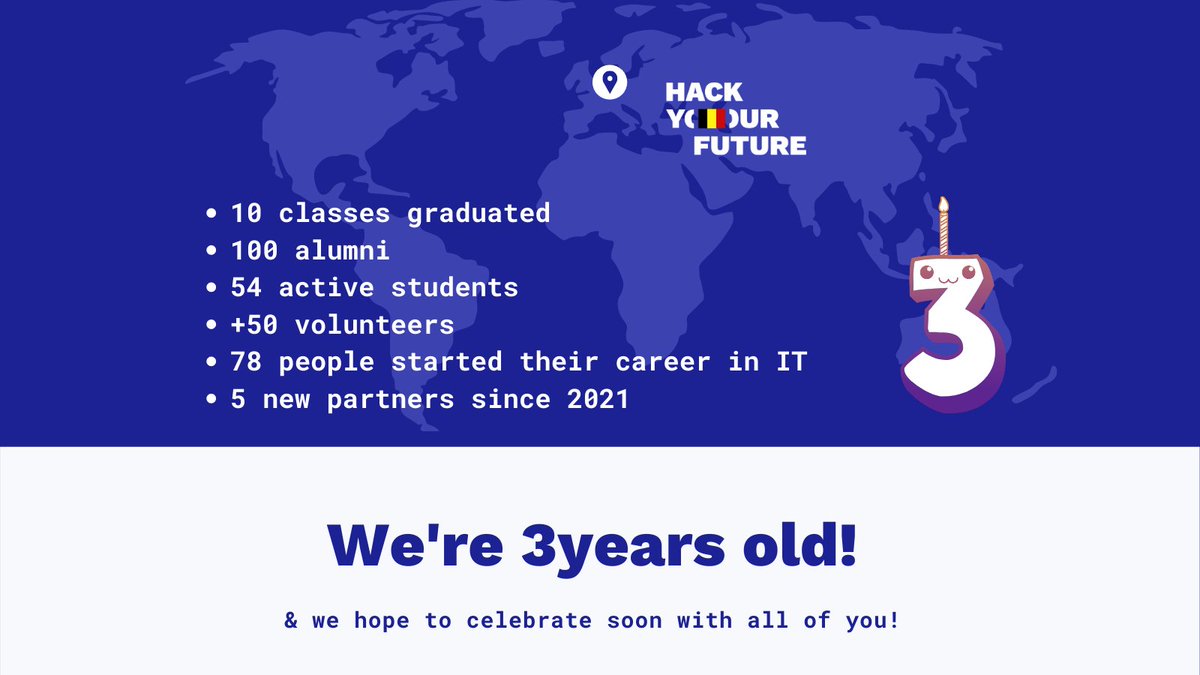 HACK
YOUR
FUTURE

• 10 classes graduated
• 100 alumni
• 54 active students
• +50 volunteers
• 78 people started their career in IT
• 5 new partners since 2021

3

We're 3years old!

& we hope to celebrate soon with all of you!